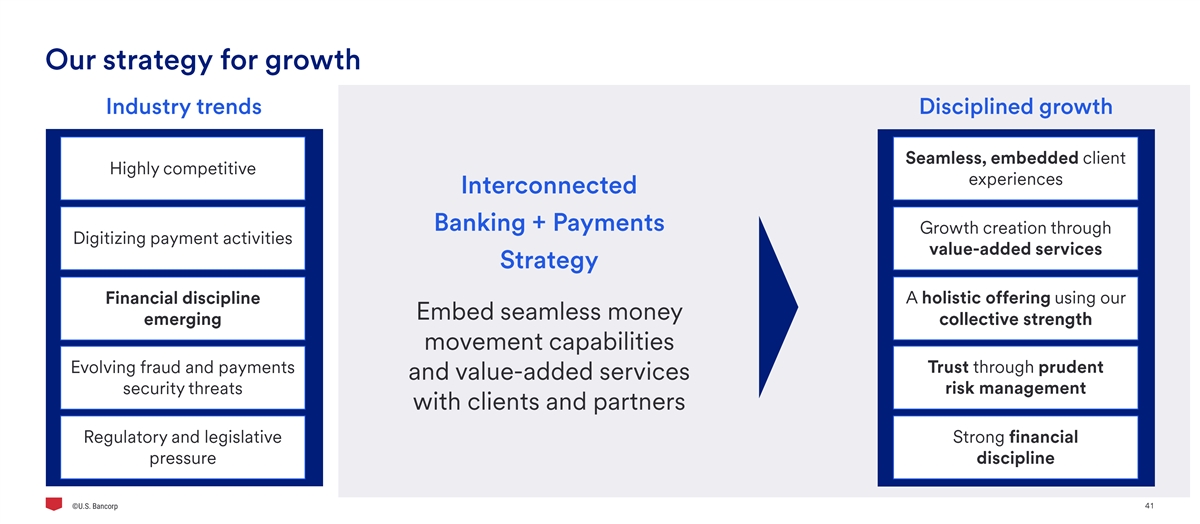 Our strategy for growth

Industry trends

Highly competitive

Digitizing payment activities

Financial discipline emerging

Evolving fraud and payments security threats

Regulatory and legislative pressure

Interconnected Banking + Payments Strategy

Embed seamless money movement capabilities and value-added services with clients and partners

Disciplined growth

Seamless, embedded client experiences

Growth creation through value-added services

A holistic offering using our collective strength

Trust through prudent risk management

Strong financial discipline

©U.S. Bancorp

41